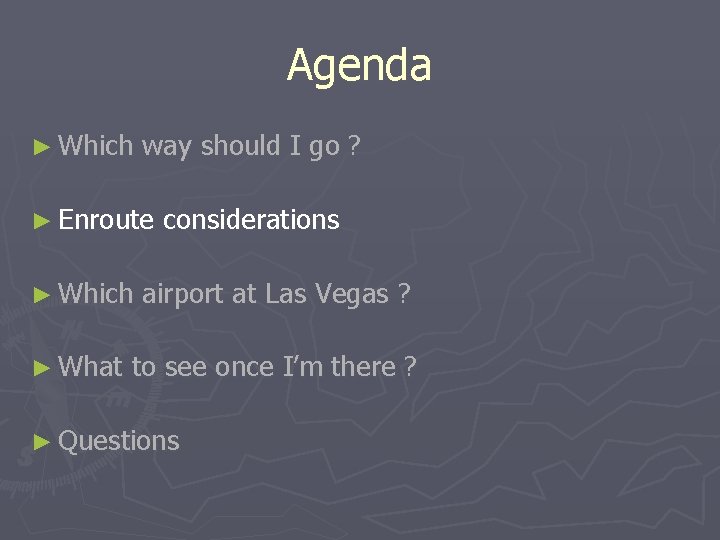 Agenda

► Which way should I go ?

► Enroute considerations

► Which airport at Las Vegas ?

► What to see once I'm there ?

► Questions